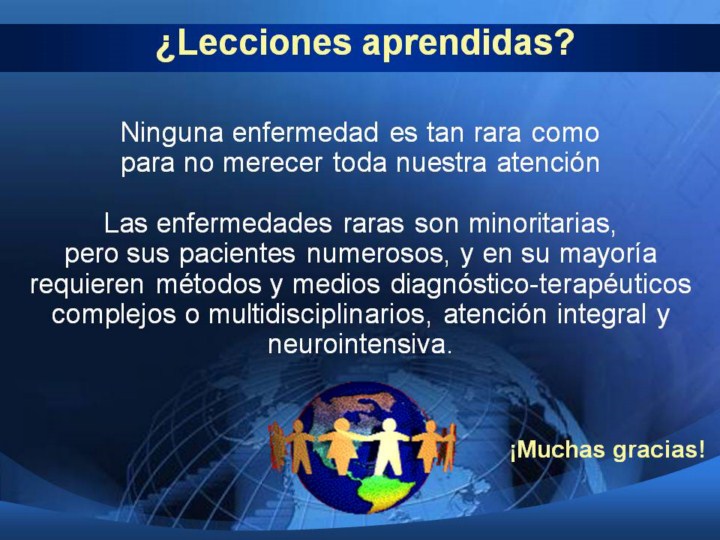 ¿Lecciones aprendidas?

Ninguna enfermedad es tan rara como para no merecer toda nuestra atención

Las enfermedades raras son minoritarias, pero sus pacientes numerosos, y en su mayoría requieren métodos y medios diagnóstico-terapéuticos complejos o multidisciplinarios, atención integral y neurointensiva.

¡Muchas gracias!